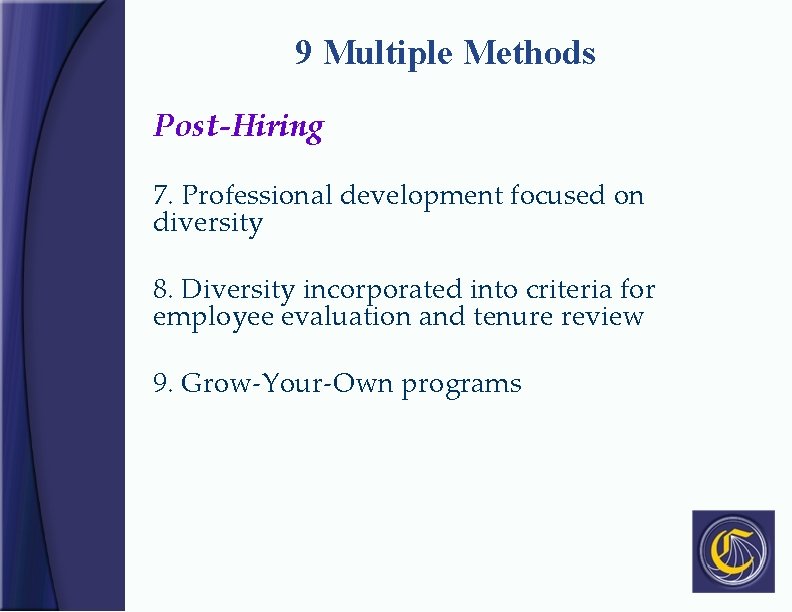 9 Multiple Methods

Post-Hiring

7. Professional development focused on diversity

8. Diversity incorporated into criteria for employee evaluation and tenure review

9. Grow-Your-Own programs